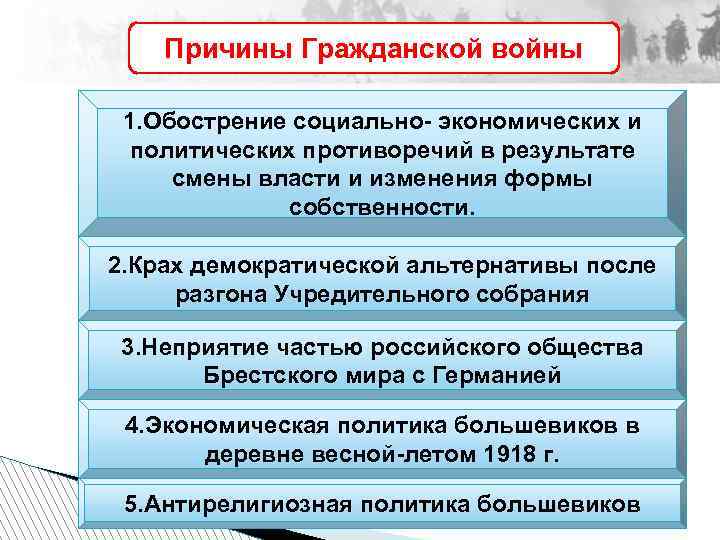 Причины Гражданской войны

1.Обострение социально- экономических и политических противоречий в результате смены власти и изменения формы собственности.

2.Крах демократической альтернативы после разгона Учредительного собрания

3.Неприятие частью российского общества Брестского мира с Германией

4.Экономическая политика большевиков в деревне весной-летом 1918 г.

5.Антирелигиозная политика большевиков